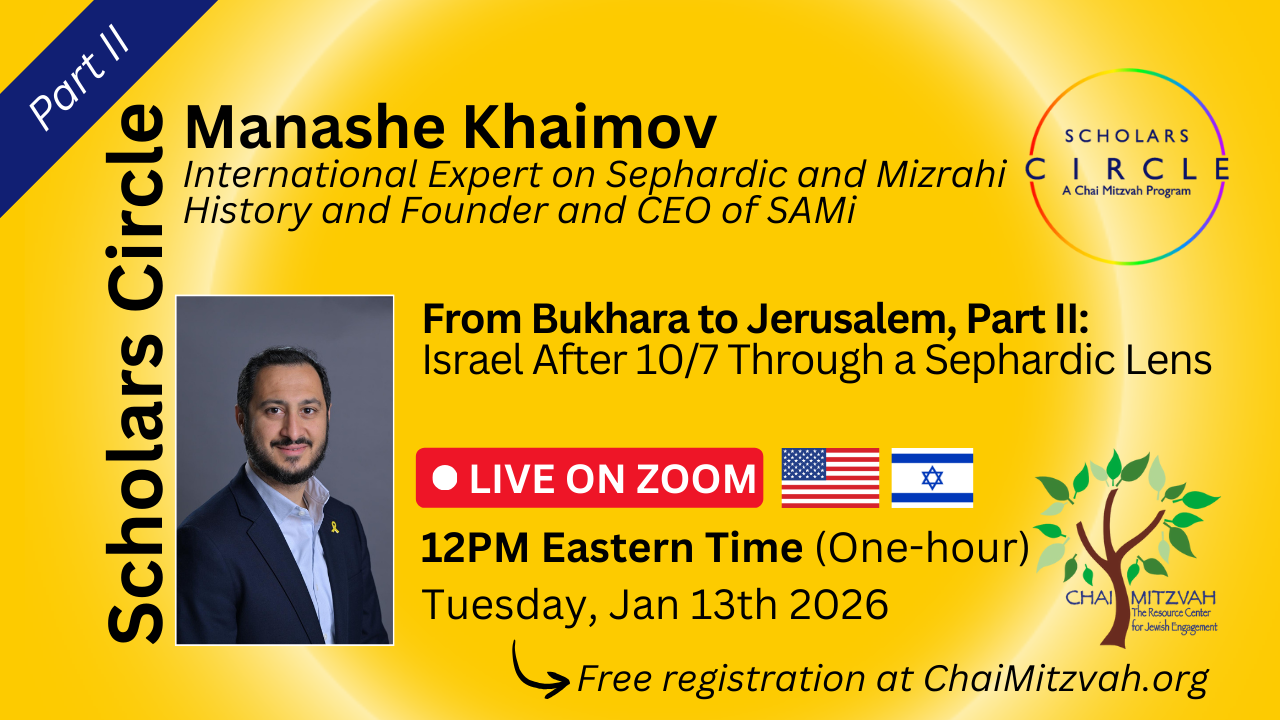 Part II

Scholars Circle

Manashe Khaimov
International Expert on Sephardic and Mizrahi History and Founder and CEO of SAMi

SCHOLARS
CIRCLE
A Chai Mitzvah Program

From Bukhara to Jerusalem, Part II:
Israel After 10/7 Through a Sephardic Lens

LIVE ON ZOOM

12PM Eastern Time (One-hour)
Tuesday, Jan 13th 2026

CHAI MITZVAH
The Resource Center for Jewish Engagement

Free registration at ChaiMitzvah.org